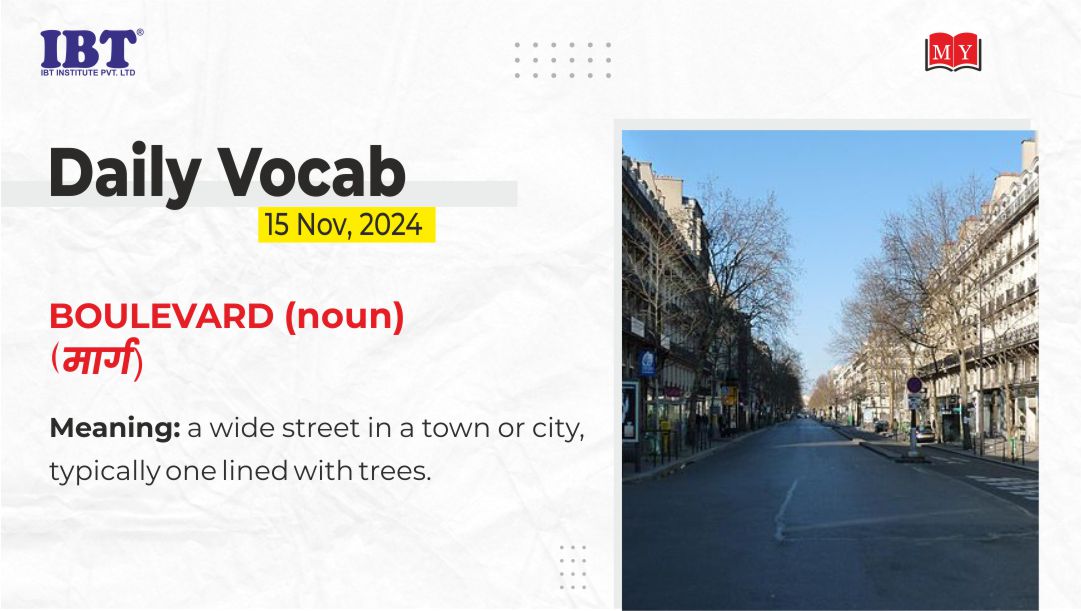 IBT®
IBT INSTITUTE PVT. LTD

MY

Daily Vocab

15 Nov, 2024

BOULEVARD (noun)
(मार्ग)

Meaning: a wide street in a town or city, typically one lined with trees.